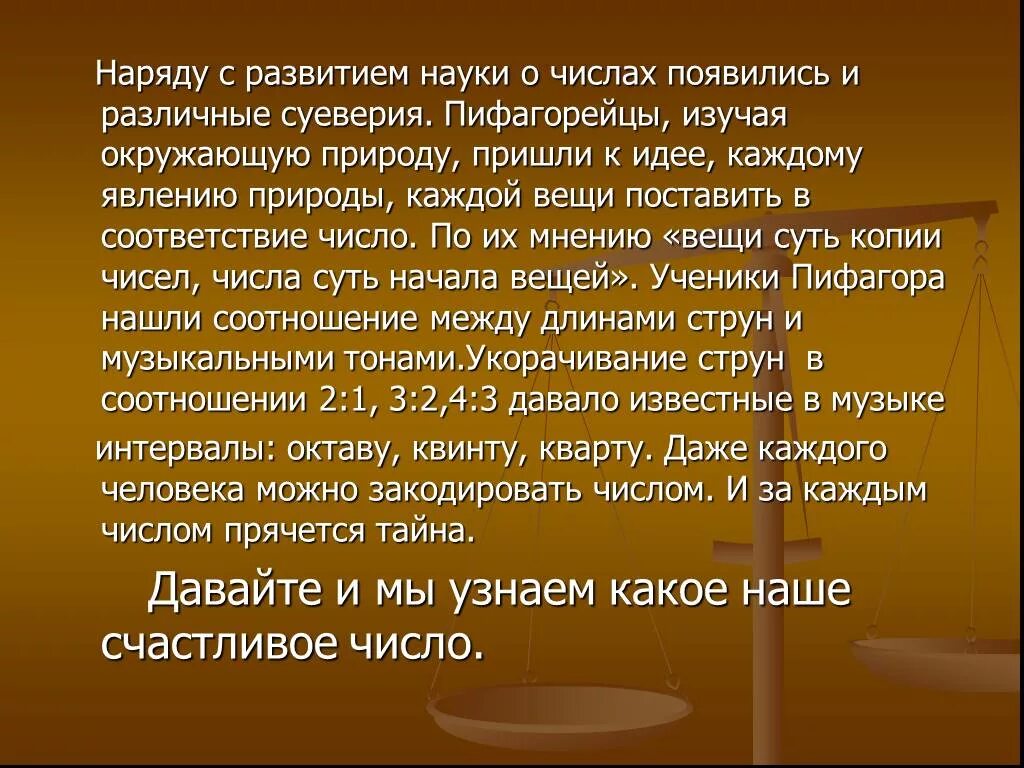 Наряду с развитием науки о числах появились и различные суеверия. Пифагорейцы, изучая окружающую природу, пришли к идее, каждому явлению природы, каждой вещи поставить в соответствие число. По их мнению «вещи суть копии чисел, числа суть начала вещей». Ученики Пифагора нашли соотношение между длинами струн и музыкальными тонами.Укорачивание струн в соотношении 2:1, 3:2,4:3 давало известные в музыке интервалы: октаву, квинту, кварту. Даже каждого человека можно закодировать числом. И за каждым числом прячется тайна.

Давайте и мы узнаем какое наше счастливое число.